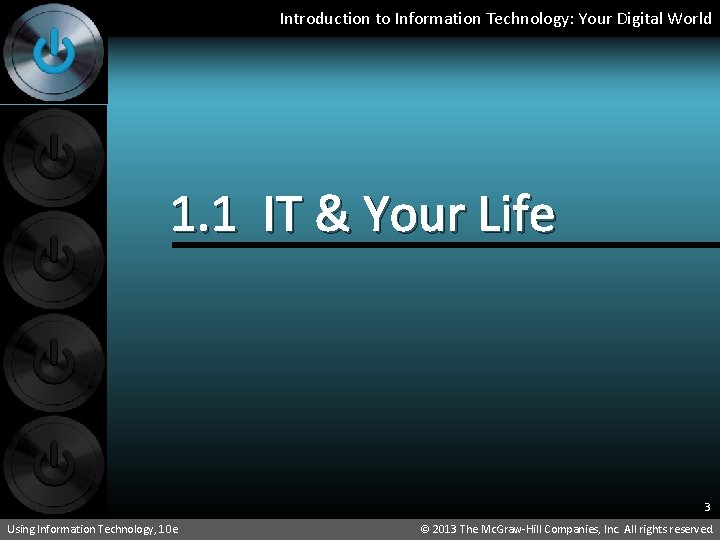 Introduction to Information Technology: Your Digital World

1.1 IT & Your Life

3

Using Information Technology, 10e

© 2013 The McGraw-Hill Companies, Inc. All rights reserved.